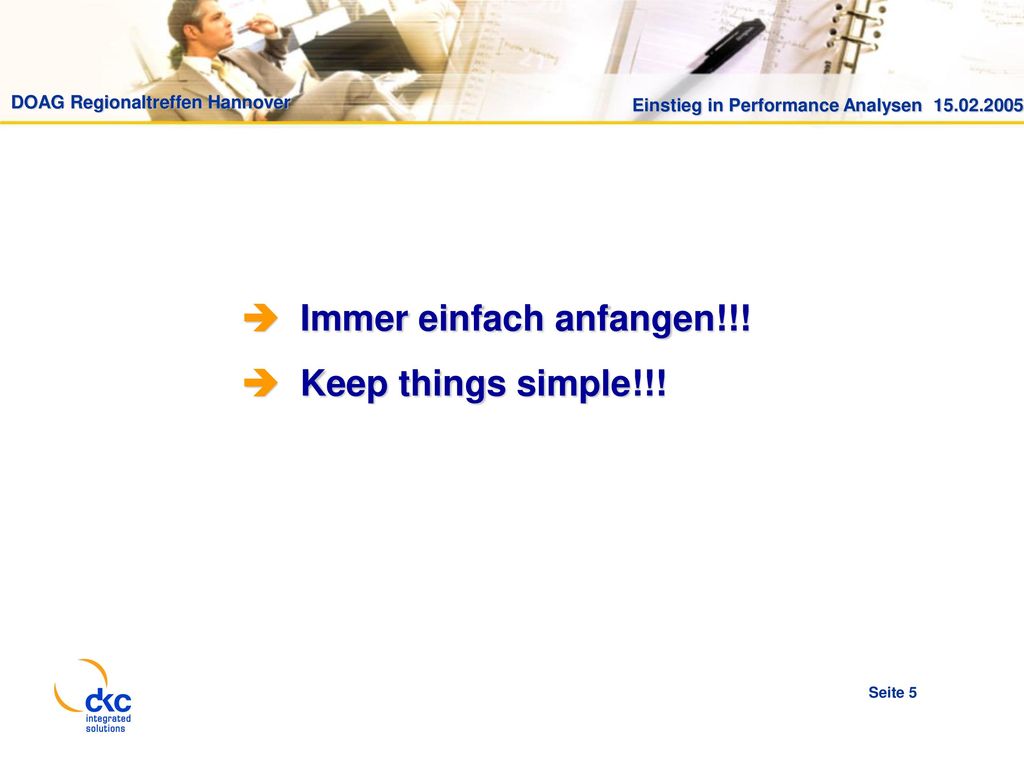 DOAG Regionaltreffen Hannover

Einstieg in Performance Analysen 15.02.2005

➔ Immer einfach anfangen!!!

➔ Keep things simple!!!

ckc integrated solutions

Seite 5